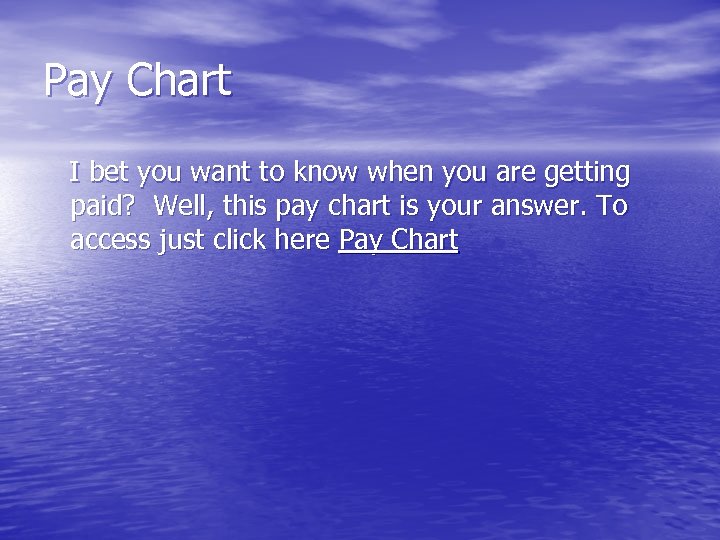 Pay Chart

I bet you want to know when you are getting paid?  Well, this pay chart is your answer. To access just click here Pay Chart